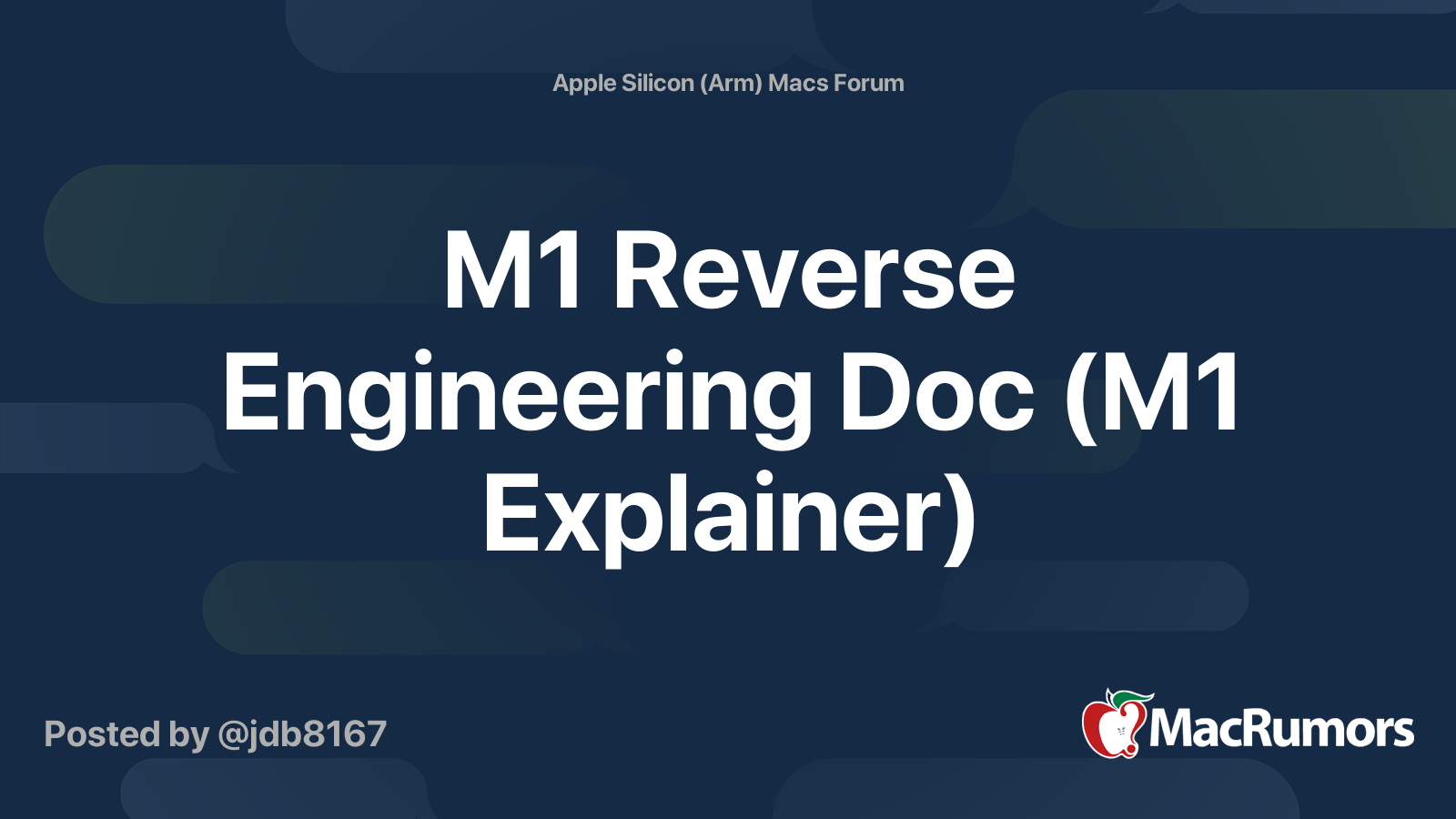 Apple Silicon (Arm) Macs Forum

M1 Reverse Engineering Doc (M1 Explainer)

Posted by @jdb8167

MacRumors